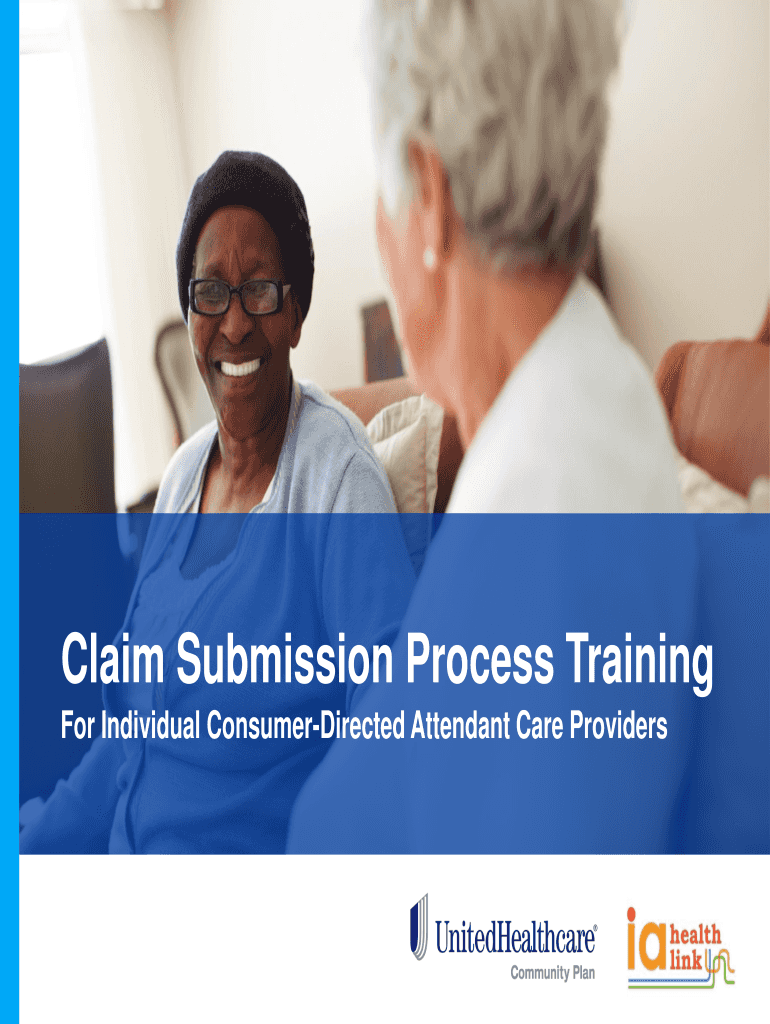 Claim Submission Process Training

For Individual Consumer-Directed Attendant Care Providers

UnitedHealthcare®
Community Plan

ia health link